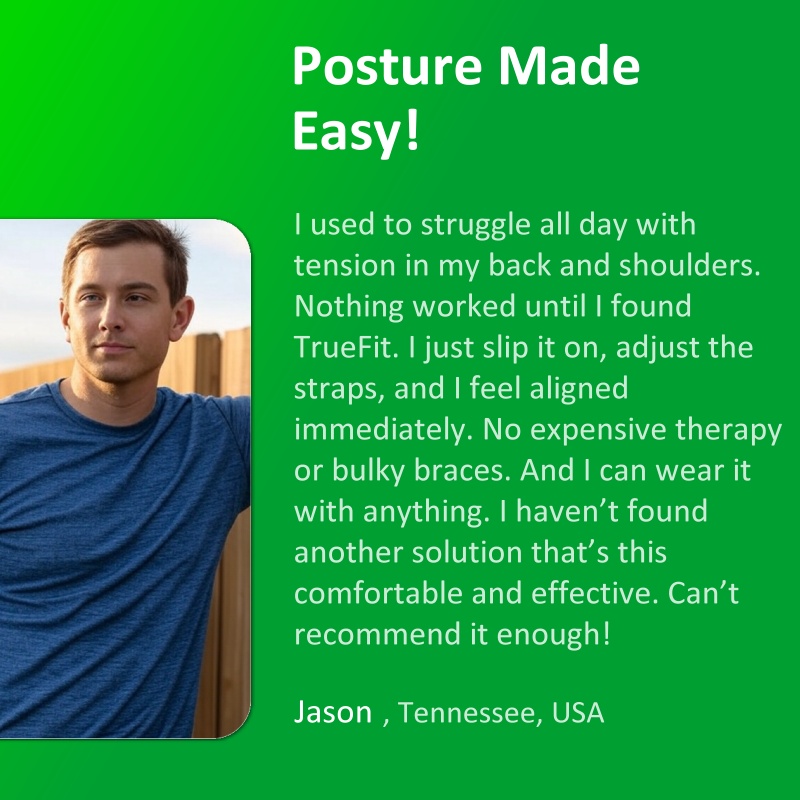 Posture Made Easy!

I used to struggle all day with tension in my back and shoulders. Nothing worked until I found TrueFit. I just slip it on, adjust the straps, and I feel aligned immediately. No expensive therapy or bulky braces. And I can wear it with anything. I haven’t found another solution that’s this comfortable and effective. Can’t recommend it enough!

Jason , Tennessee, USA